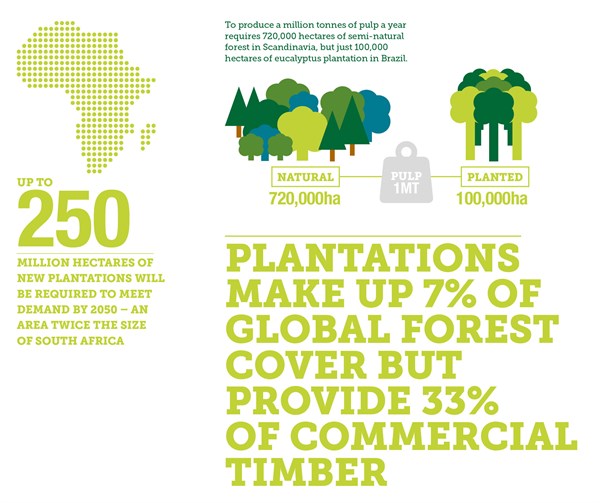 UP TO
250
MILLION HECTARES OF NEW PLANTATIONS WILL BE REQUIRED TO MEET DEMAND BY 2050 – AN AREA TWICE THE SIZE OF SOUTH AFRICA

To produce a million tonnes of pulp a year requires 720,000 hectares of semi-natural forest in Scandinavia, but just 100,000 hectares of eucalyptus plantation in Brazil.

NATURAL
720,000ha

PULP
1MT

PLANTED
100,000ha

PLANTATIONS MAKE UP 7% OF GLOBAL FOREST COVER BUT PROVIDE 33% OF COMMERCIAL TIMBER